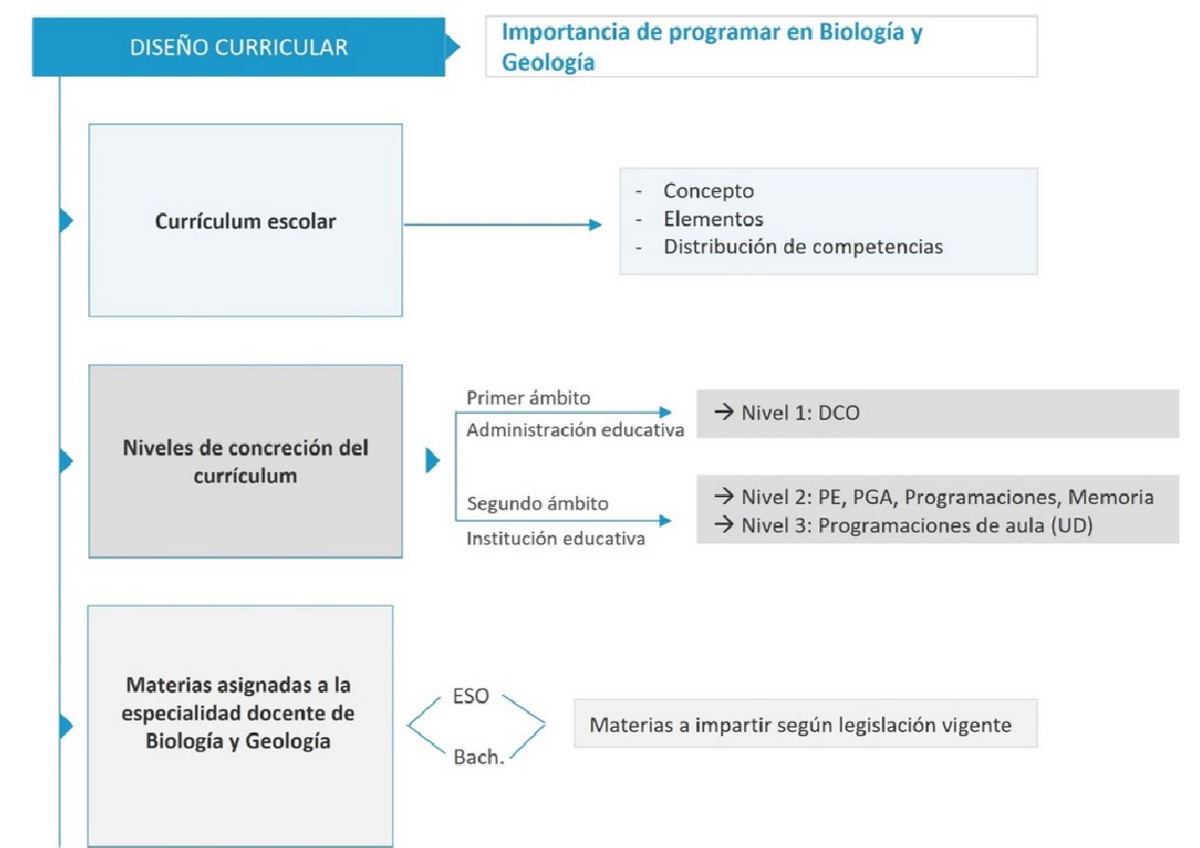 DISEÑO CURRICULAR

Importancia de programar en Biología y Geología

Currículum escolar

- Concepto
- Elementos
- Distribución de competencias

Niveles de concreción del currículum

Primer ámbito
Administración educativa

→ Nivel 1: DCO

Segundo ámbito
Institución educativa

→ Nivel 2: PE, PGA, Programaciones, Memoria
→ Nivel 3: Programaciones de aula (UD)

Materias asignadas a la especialidad docente de Biología y Geología

ESO
Bach.

Materias a impartir según legislación vigente